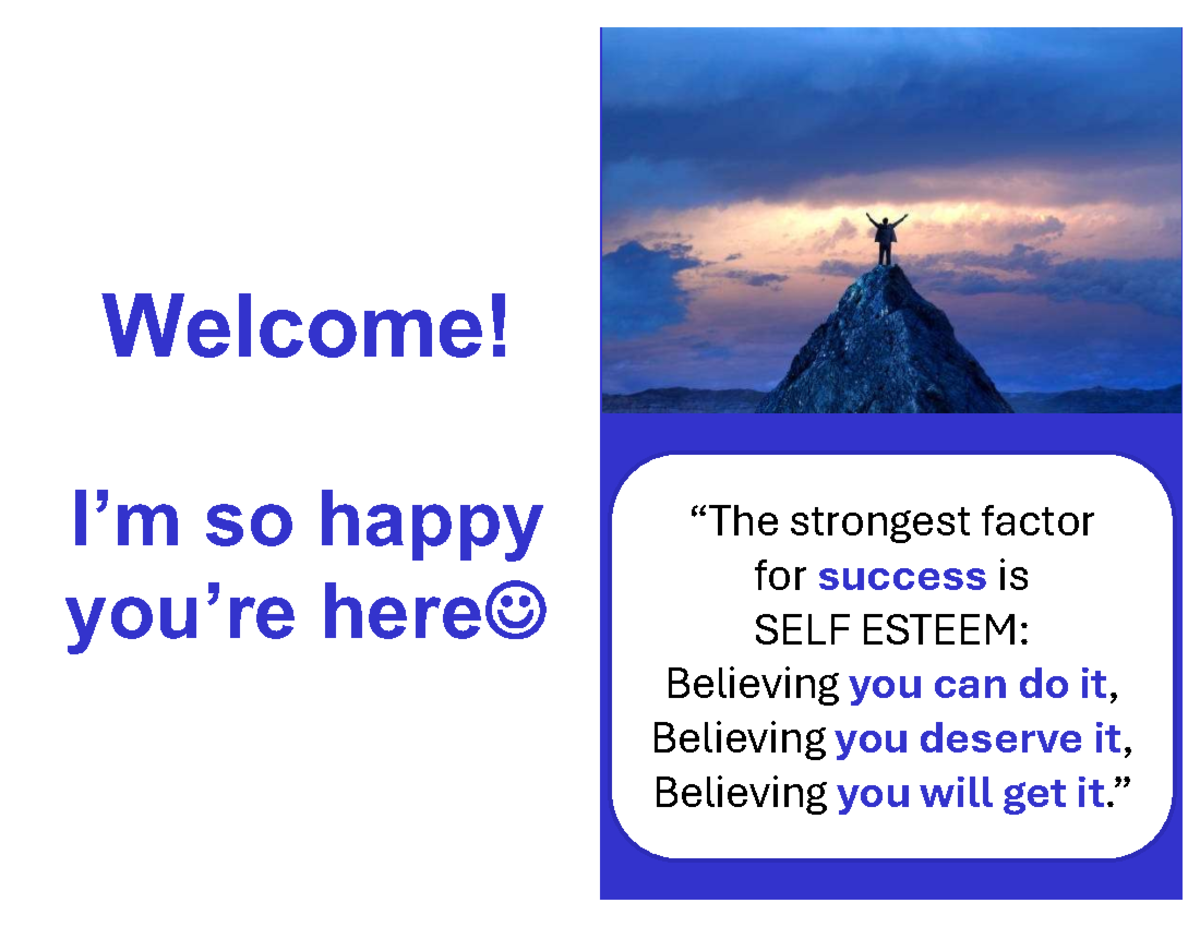 Welcome!

I’m so happy you’re here☺

“The strongest factor for success is SELF ESTEEM: Believing you can do it, Believing you deserve it, Believing you will get it.”